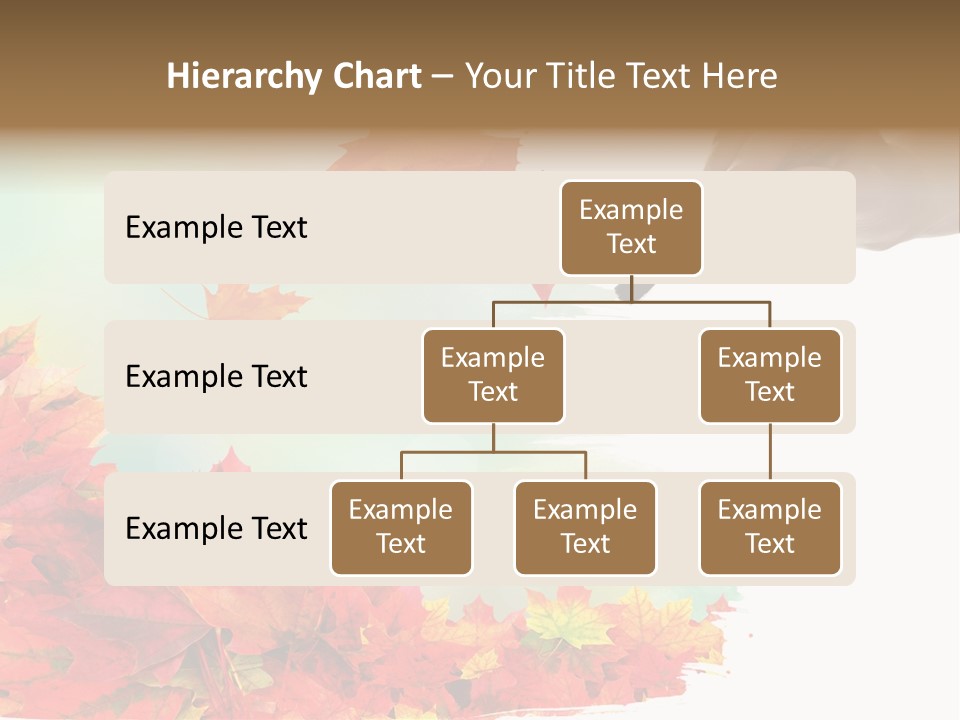 Hierarchy Chart – Your Title Text Here

Example Text

Example Text

Example Text

Example Text

Example Text

Example Text

Example Text

Example Text

Example Text